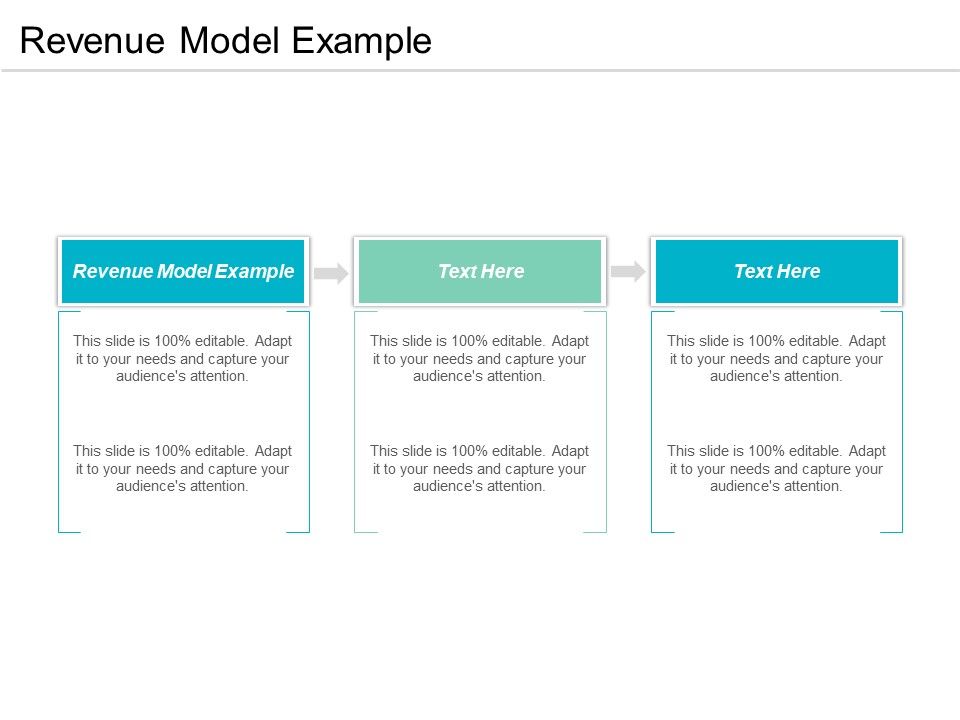 Revenue Model Example

Revenue Model Example

This slide is 100% editable. Adapt it to your needs and capture your audience's attention.

This slide is 100% editable. Adapt it to your needs and capture your audience's attention.

Text Here

This slide is 100% editable. Adapt it to your needs and capture your audience's attention.

This slide is 100% editable. Adapt it to your needs and capture your audience's attention.

Text Here

This slide is 100% editable. Adapt it to your needs and capture your audience's attention.

This slide is 100% editable. Adapt it to your needs and capture your audience's attention.